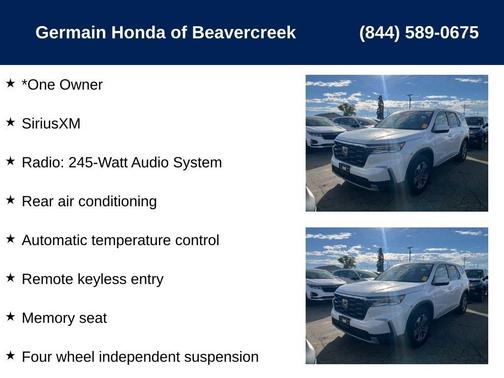 Germain Honda of Beavercreek (844) 589-0675

★ *One Owner

★ SiriusXM

★ Radio: 245-Watt Audio System

★ Rear air conditioning

★ Automatic temperature control

★ Remote keyless entry

★ Memory seat

★ Four wheel independent suspension